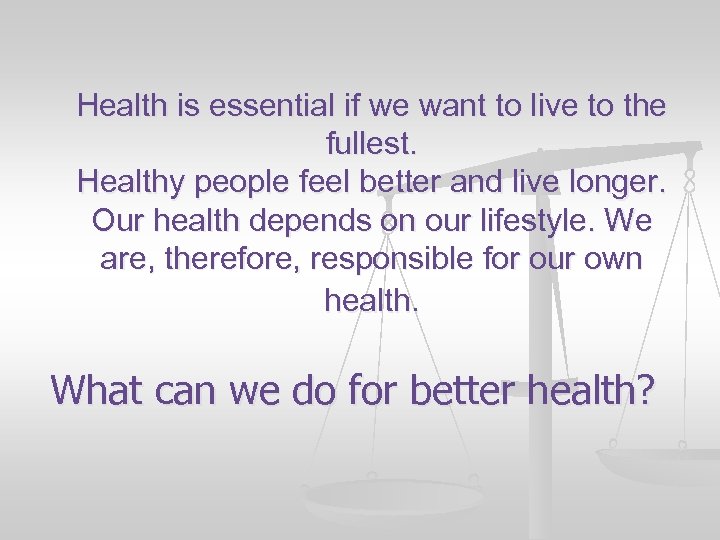 Health is essential if we want to live to the fullest.
Healthy people feel better and live longer. Our health depends on our lifestyle. We are, therefore, responsible for our own health.

What can we do for better health?